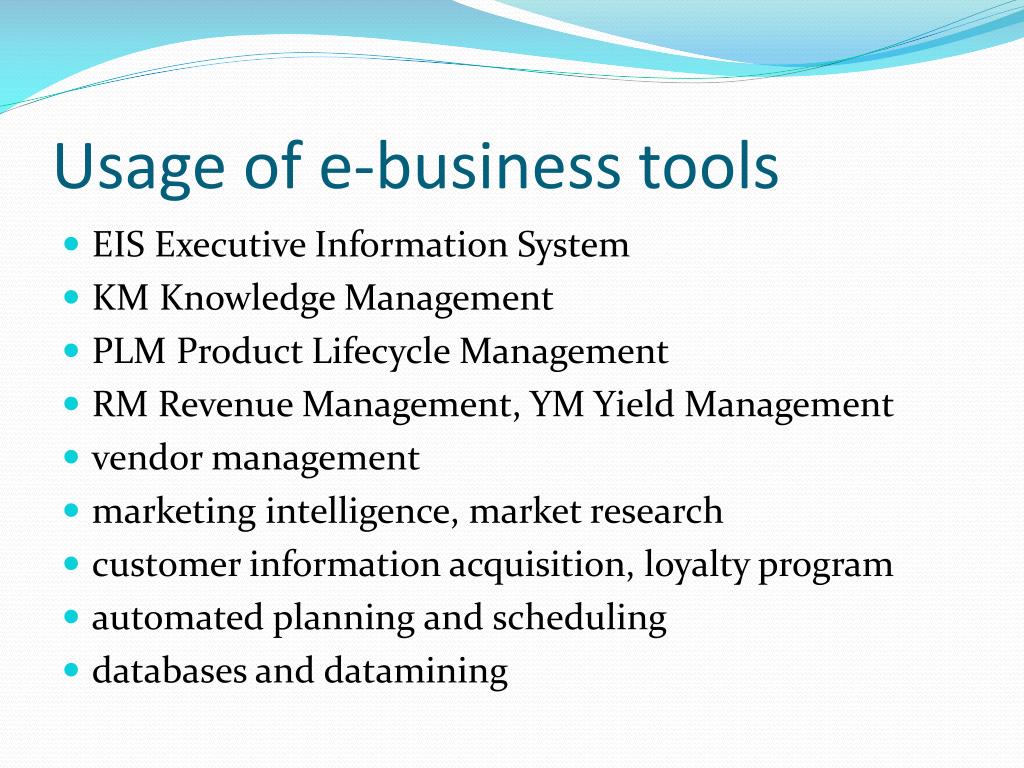 Usage of e-business tools

- EIS Executive Information System
- KM Knowledge Management
- PLM Product Lifecycle Management
- RM Revenue Management, YM Yield Management
- vendor management
- marketing intelligence, market research
- customer information acquisition, loyalty program
- automated planning and scheduling
- databases and datamining